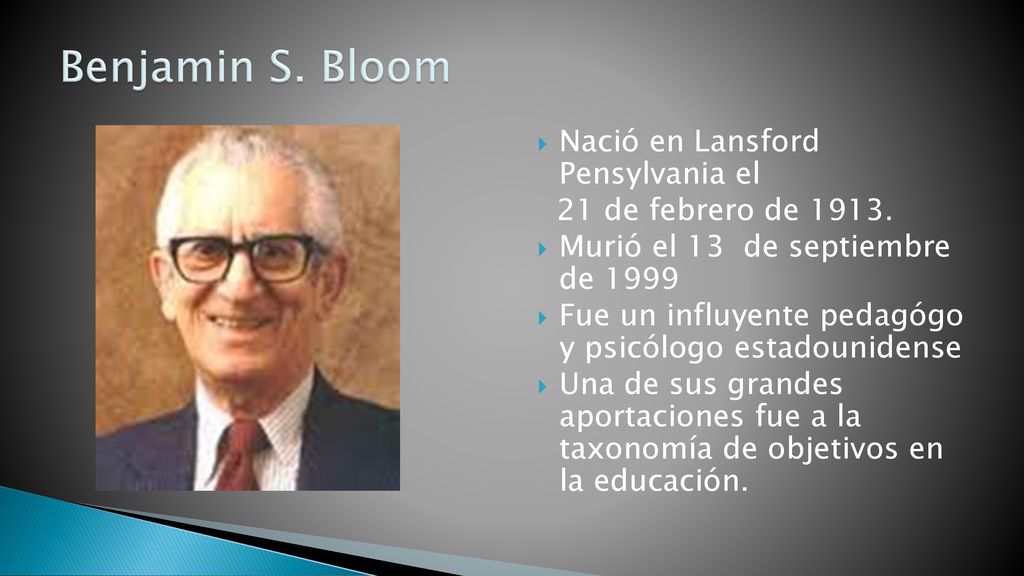 Benjamin S. Bloom

Nació en Lansford Pensylvania el
21 de febrero de 1913.

Murió el 13 de septiembre de 1999

Fue un influyente pedagógo y psicólogo estadounidense

Una de sus grandes aportaciones fue a la taxonomía de objetivos en la educación.